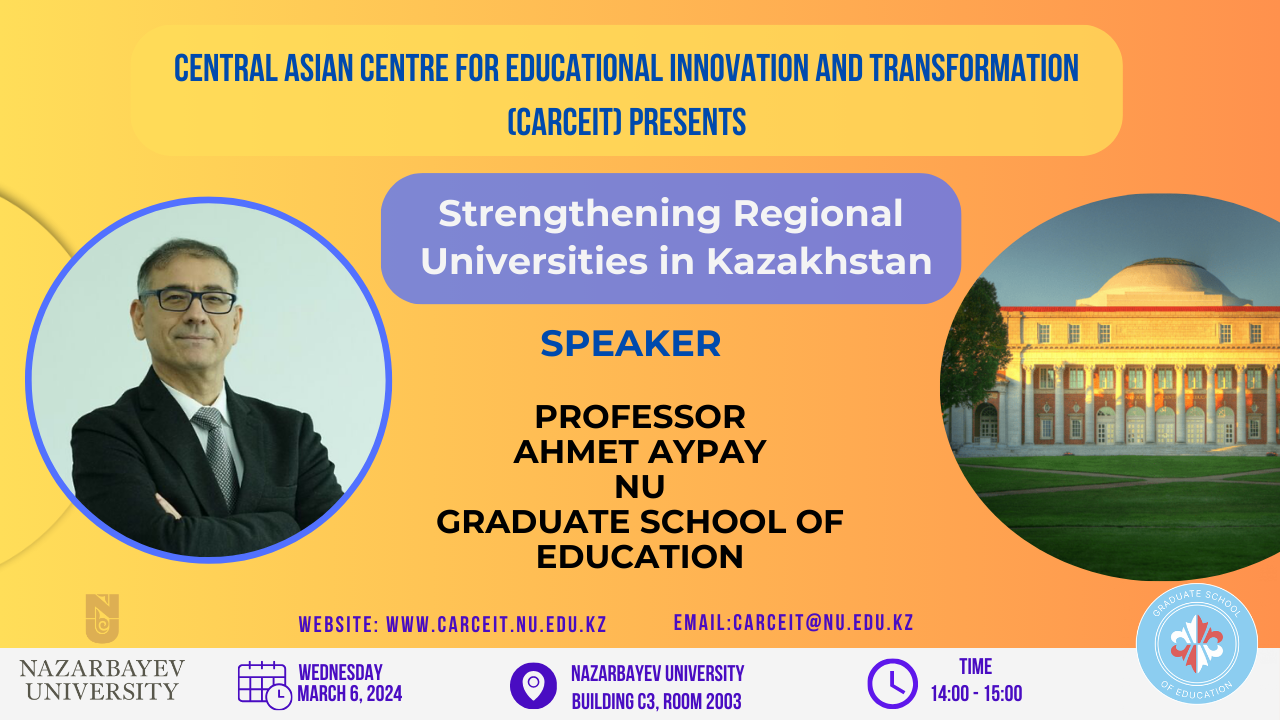 CENTRAL ASIAN CENTRE FOR EDUCATIONAL INNOVATION AND TRANSFORMATION (CARCEIT) PRESENTS

Strengthening Regional Universities in Kazakhstan

SPEAKER

PROFESSOR
AHMET AYPAY
NU
GRADUATE SCHOOL OF EDUCATION

WEBSITE: WWW.CARCEIT.NU.EDU.KZ

EMAIL:CARCEIT@NU.EDU.KZ

NAZARBAYEV UNIVERSITY

WEDNESDAY
MARCH 6, 2024

NAZARBAYEV UNIVERSITY
BUILDING C3, ROOM 2003

TIME
14:00 - 15:00

GRADUATE SCHOOL OF EDUCATION